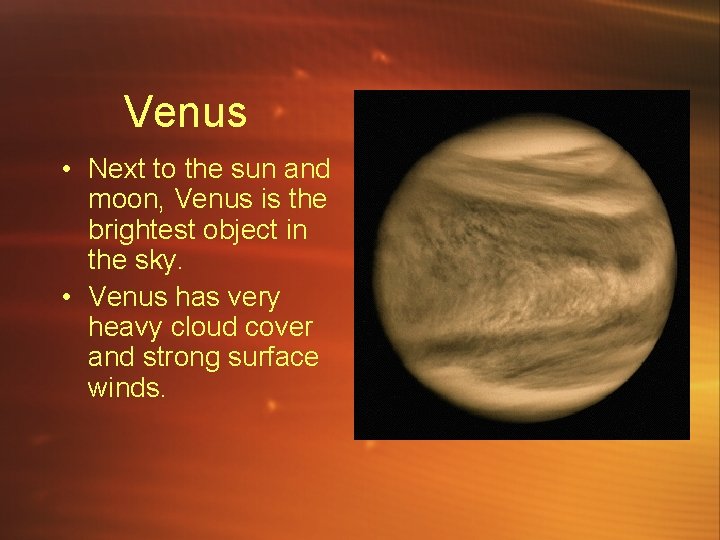 Venus

• Next to the sun and moon, Venus is the brightest object in the sky.
• Venus has very heavy cloud cover and strong surface winds.